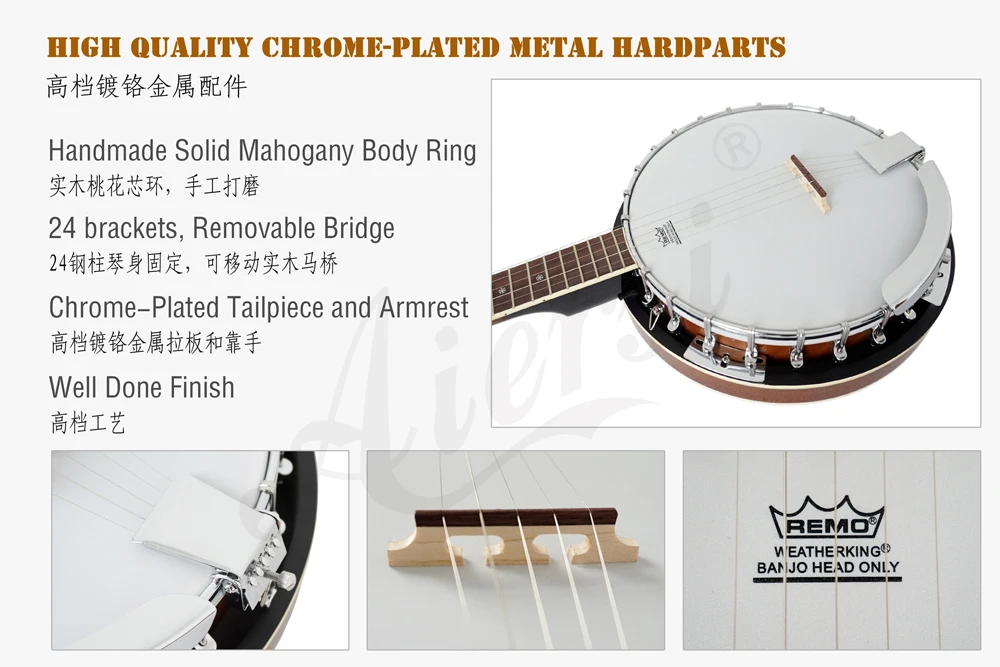 HIGH QUALITY CHROME-PLATED METAL HARDPARTS
高档镀铬金属配件

Handmade Solid Mahogany Body Ring
实木桃花芯环，手工打磨

24 brackets, Removable Bridge
24钢柱琴身固定，可移动实木马桥

Chrome-Plated Tailpiece and Armrest
高档镀铬金属拉板和靠手

Well Done Finish
高档工艺

Aiersi ®

REMO
WEATHERKING®
BANJO HEAD ONLY